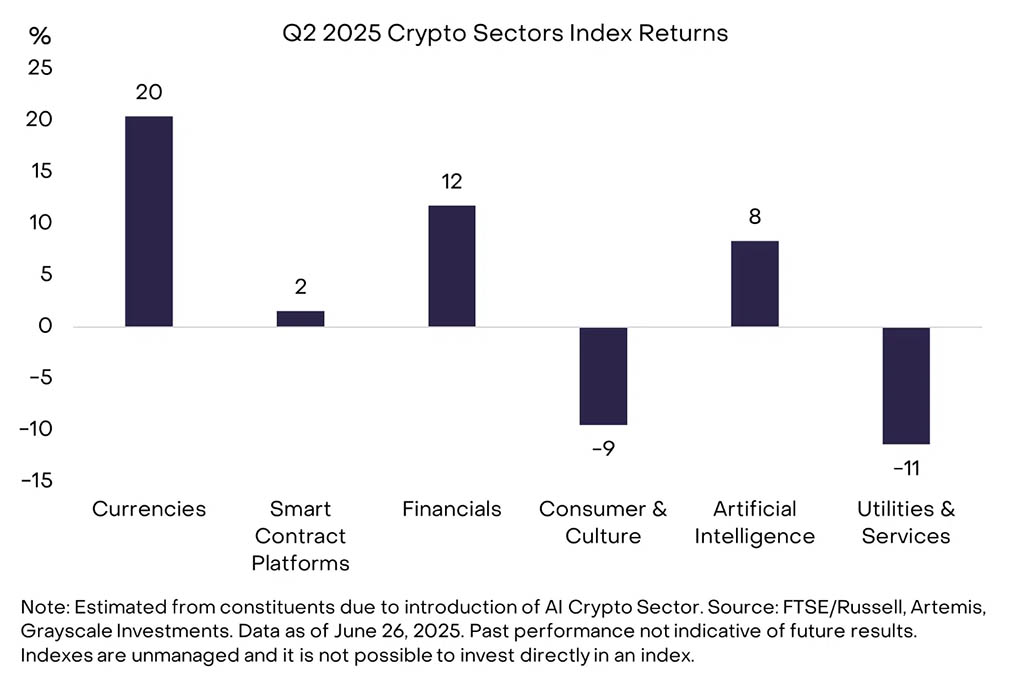 Q2 2025 Crypto Sectors Index Returns

%

25
20
15
10
5
0
-5
-10
-15

20
2
12
-9
8
-11

Currencies
Smart Contract Platforms
Financials
Consumer & Culture
Artificial Intelligence
Utilities & Services

Note: Estimated from constituents due to introduction of AI Crypto Sector. Source: FTSE/Russell, Artemis, Grayscale Investments. Data as of June 26, 2025. Past performance not indicative of future results. Indexes are unmanaged and it is not possible to invest directly in an index.